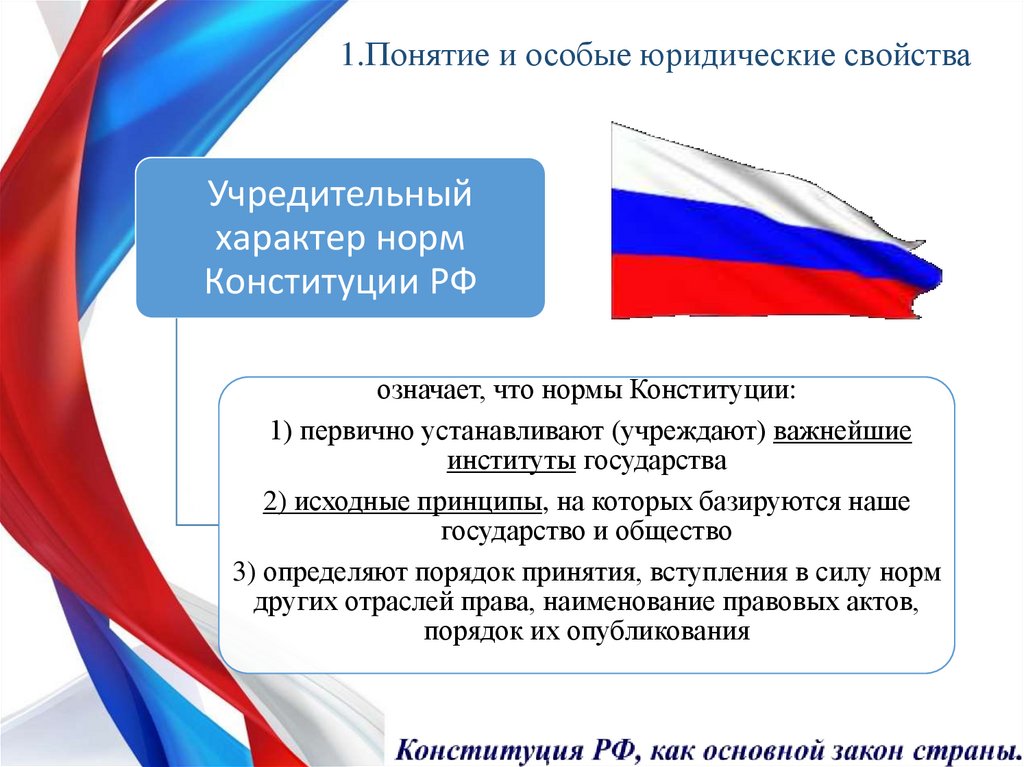 1.Понятие и особые юридические свойства

Учредительный характер норм Конституции РФ

означает, что нормы Конституции:

1) первично устанавливают (учреждают) важнейшие институты государства

2) исходные принципы, на которых базируются наше государство и общество

3) определяют порядок принятия, вступления в силу норм других отраслей права, наименование правовых актов, порядок их опубликования

Конституция РФ, как основной закон страны.